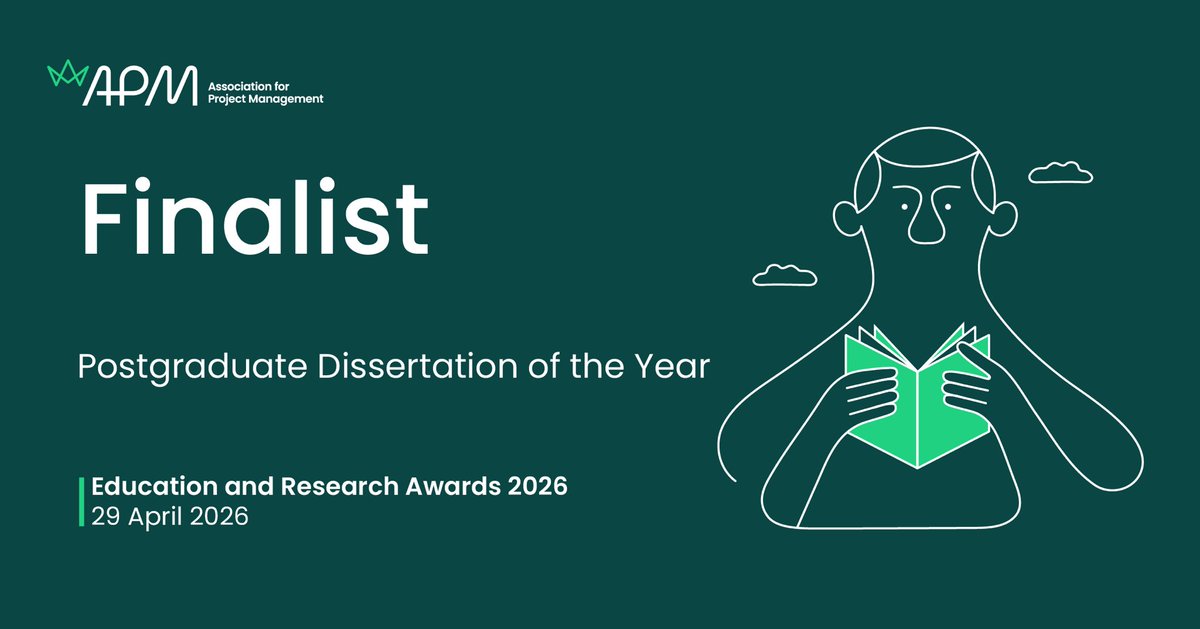 APM Association for Project Management

Finalist

Postgraduate Dissertation of the Year

Education and Research Awards 2026
29 April 2026